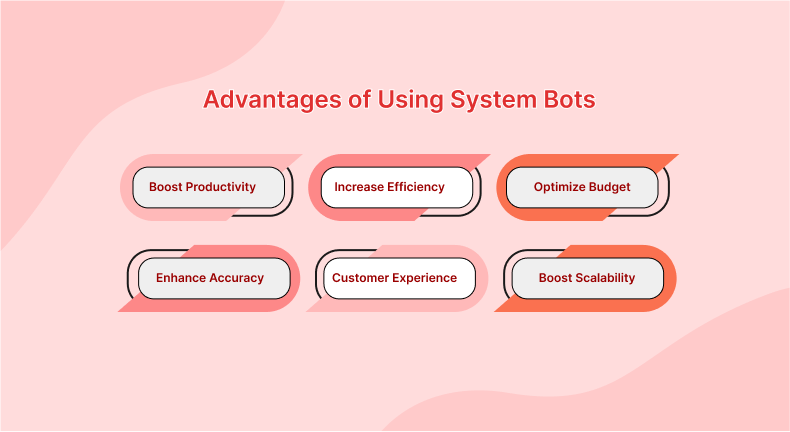 Advantages of Using System Bots

Boost Productivity

Increase Efficiency

Optimize Budget

Enhance Accuracy

Customer Experience

Boost Scalability